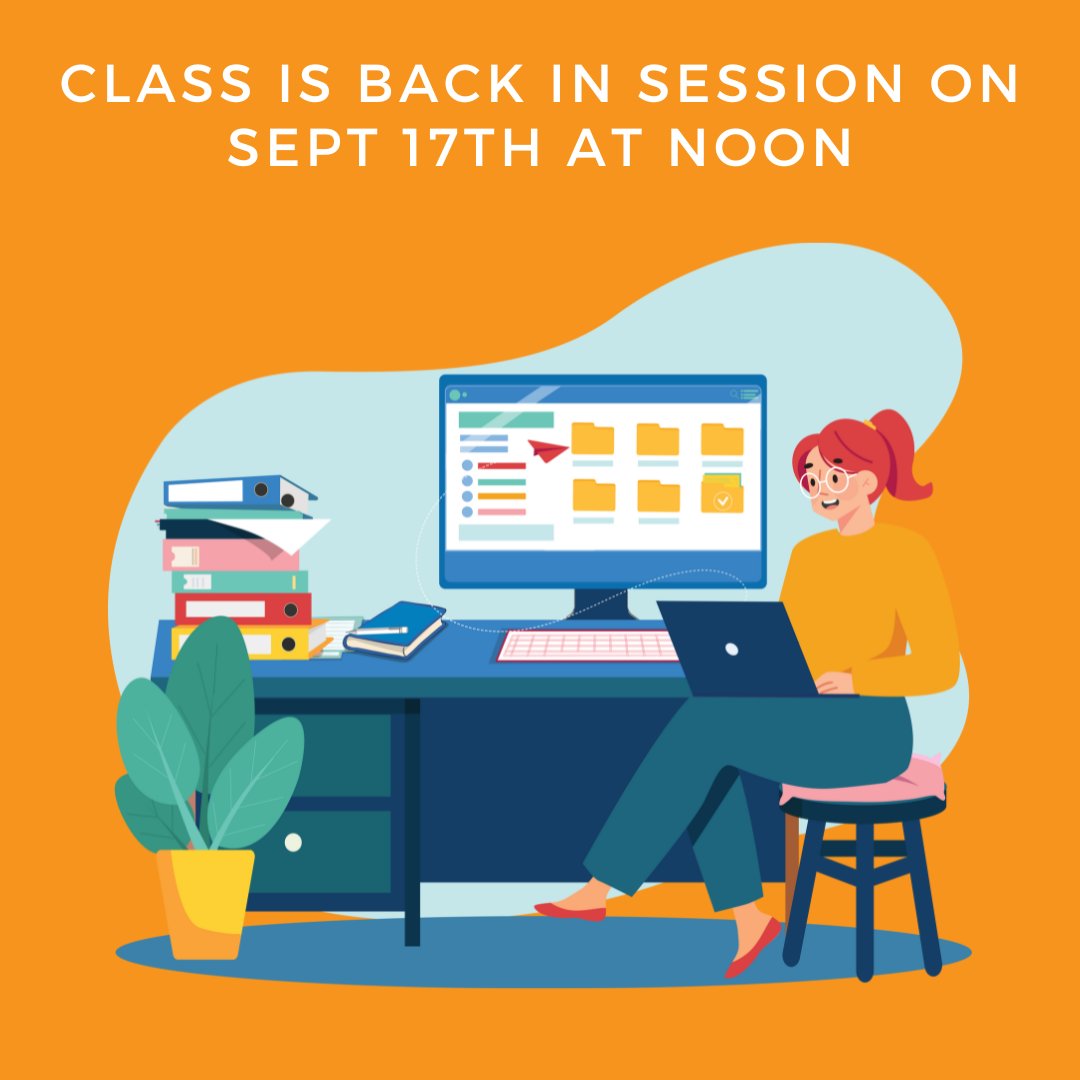 CLASS IS BACK IN SESSION ON SEPT 17TH AT NOON